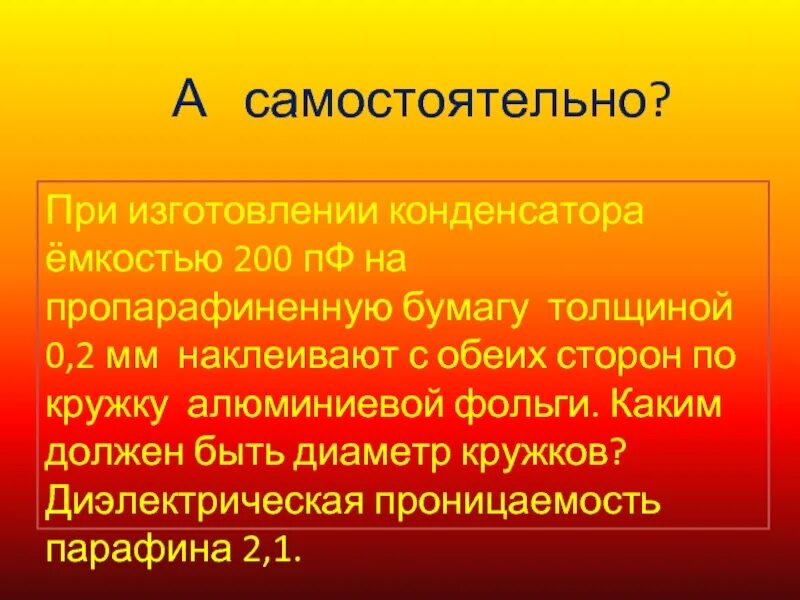 А самостоятельно?

При изготовлении конденсатора ёмкостью 200 пФ на пропарафиненную бумагу толщиной 0,2 мм наклеивают с обеих сторон по кружку алюминиевой фольги. Каким должен быть диаметр кружков? Диэлектрическая проницаемость парафина 2,1.